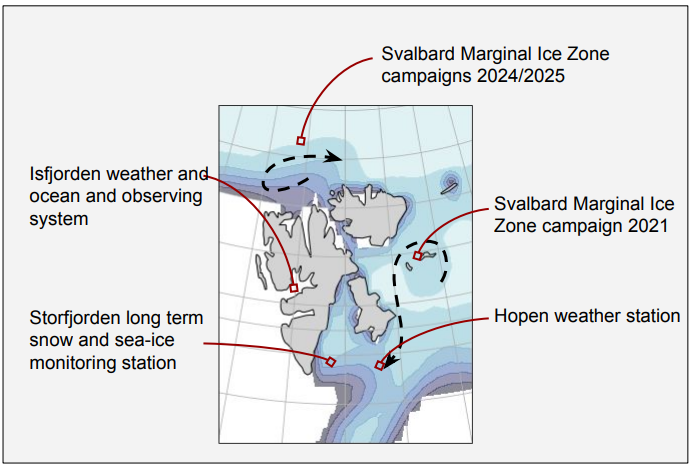 Svalbard Marginal Ice Zone campaigns 2024/2025

Isfjorden weather and ocean and observing system

Svalbard Marginal Ice Zone campaign 2021

Storfjorden long term snow and sea-ice monitoring station

Hopen weather station